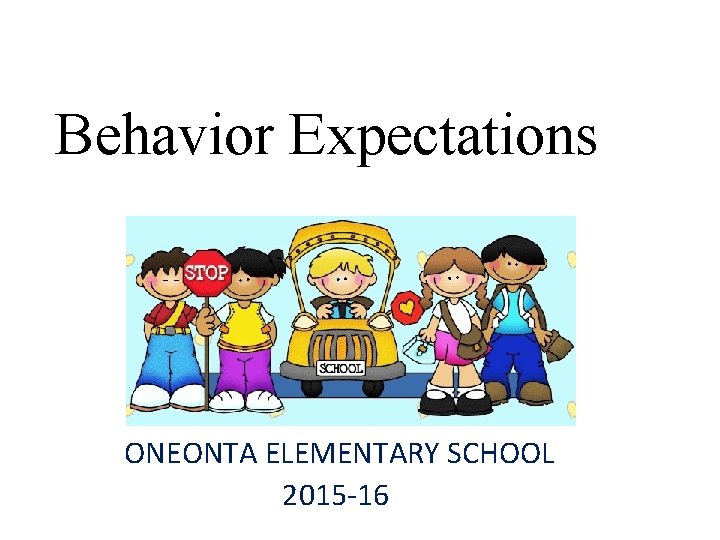 Behavior Expectations

STOP

SCHOOL

ONEONTA ELEMENTARY SCHOOL
2015-16